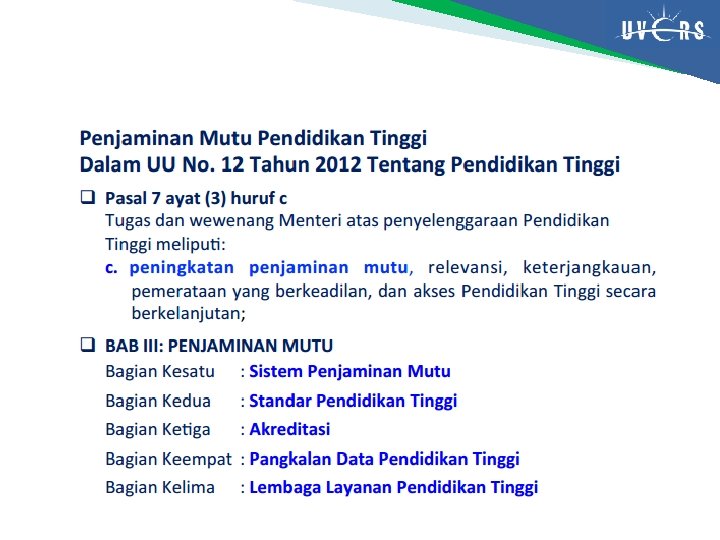 UVERS

Penjaminan Mutu Pendidikan Tinggi
Dalam UU No. 12 Tahun 2012 Tentang Pendidikan Tinggi

❑ Pasal 7 ayat (3) huruf c
Tugas dan wewenang Menteri atas penyelenggaraan Pendidikan Tinggi meliputi:
c. peningkatan penjaminan mutu, relevansi, keterjangkauan, pemerataan yang berkeadilan, dan akses Pendidikan Tinggi secara berkelanjutan;

❑ BAB III: PENJAMINAN MUTU
Bagian Kesatu : Sistem Penjaminan Mutu
Bagian Kedua : Standar Pendidikan Tinggi
Bagian Ketiga : Akreditasi
Bagian Keempat : Pangkalan Data Pendidikan Tinggi
Bagian Kelima : Lembaga Layanan Pendidikan Tinggi